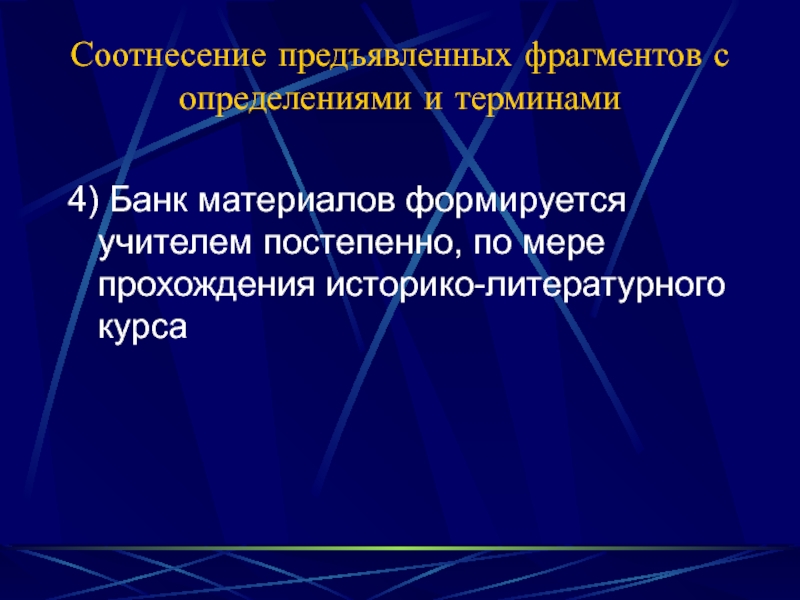 Соотнесение предъявленных фрагментов с определениями и терминами

4) Банк материалов формируется учителем постепенно, по мере прохождения историко-литературного курса